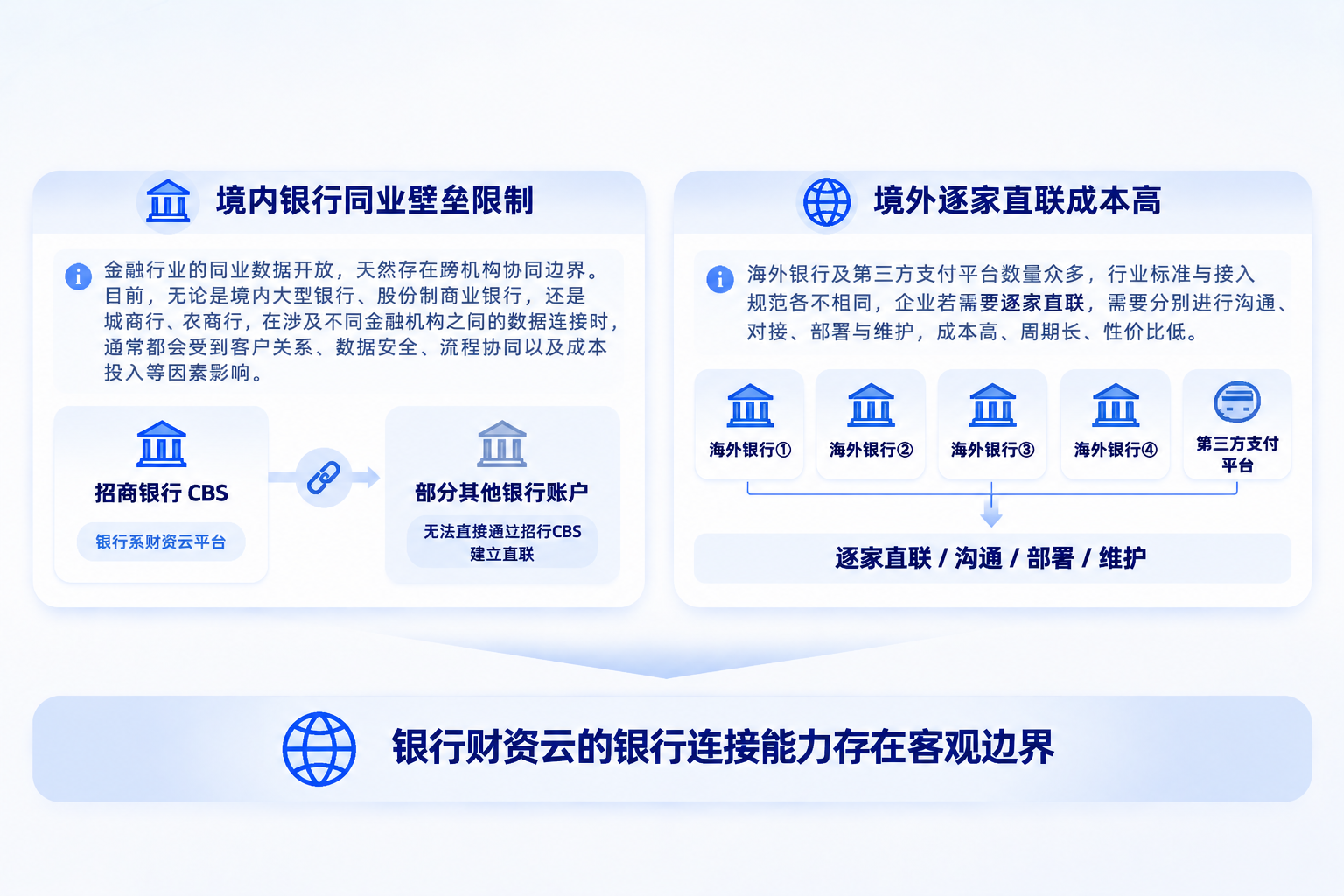 境内银行同业壁垒限制

金融行业的同业数据开放，天然存在跨机构协同边界。目前，无论是境内大型银行、股份制商业银行，还是城商行、农商行，在涉及不同金融机构之间的数据连接时，通常都会受到客户关系、数据安全、流程协同以及成本投入等因素影响。

招商银行 CBS

银行系财资云平台

部分其他银行账户

无法直接通过招行CBS建立直联

境外逐家直联成本高

海外银行及第三方支付平台数量众多，行业标准与接入规范各不相同，企业若需要逐家直联，需要分别进行沟通、对接、部署与维护，成本高、周期长、性价比低。

海外银行①

海外银行②

海外银行③

海外银行④

第三方支付平台

逐家直联 / 沟通 / 部署 / 维护

银行财资云的银行连接能力存在客观边界